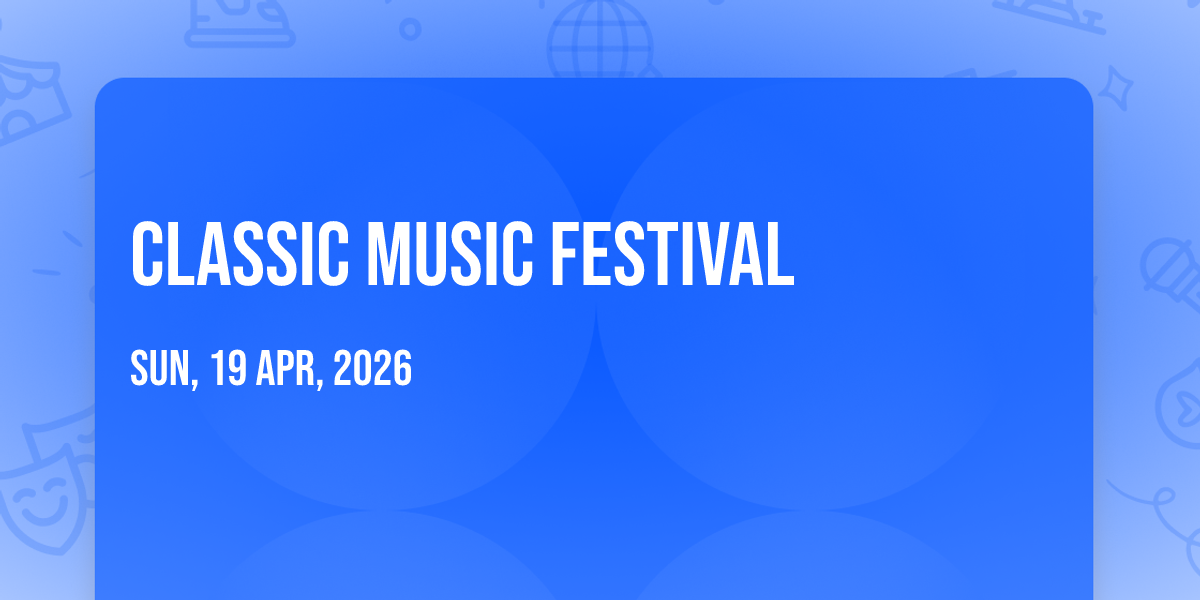 CLASSIC MUSIC FESTIVAL

SUN, 19 APR, 2026